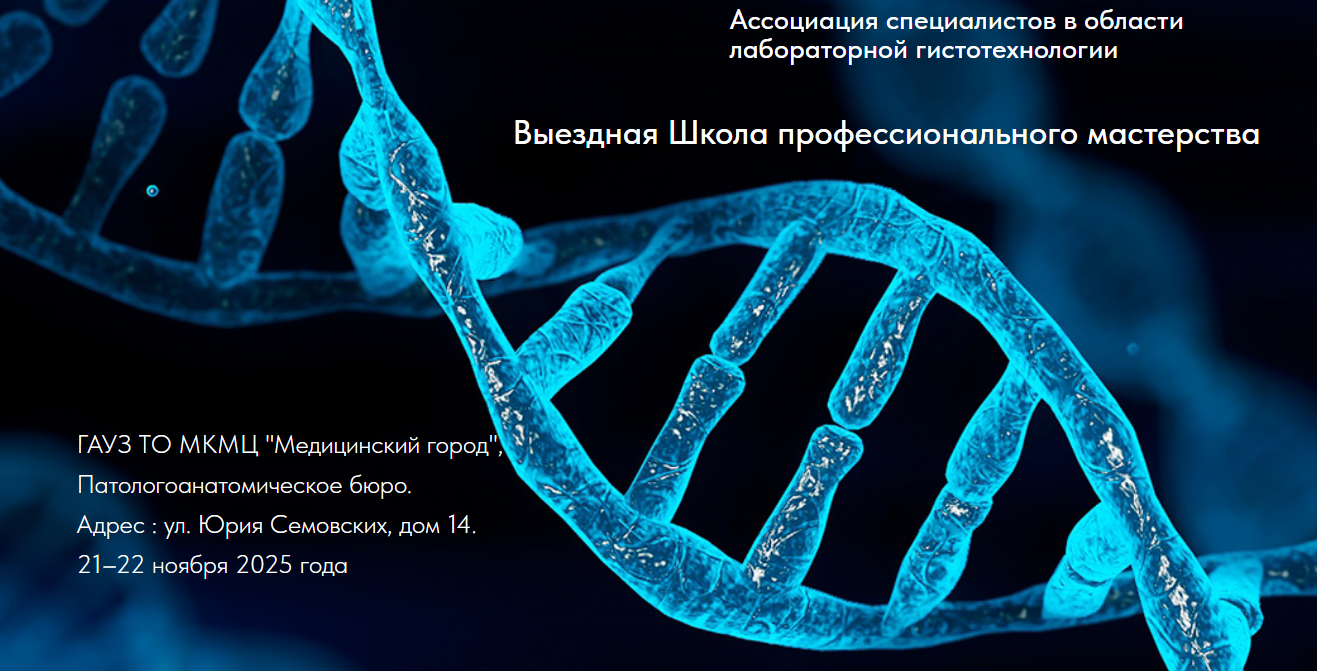 Ассоциация специалистов в области лабораторной гистотехнологии

Выездная Школа профессионального мастерства

ГАУЗ ТО МКМЦ "Медицинский город",
Патологоанатомическое бюро.
Адрес : ул. Юрия Семовских, дом 14.
21–22 ноября 2025 года